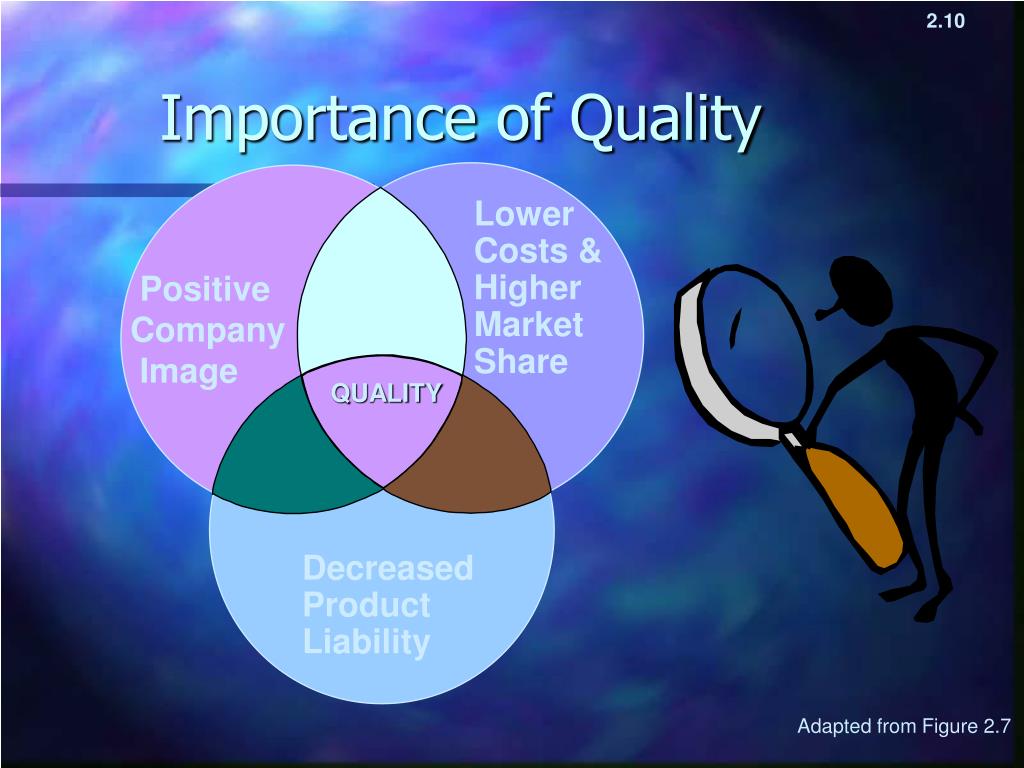 2.10

Importance of Quality

Positive Company Image

Lower Costs & Higher Market Share

QUALITY

Decreased Product Liability

Adapted from Figure 2.7